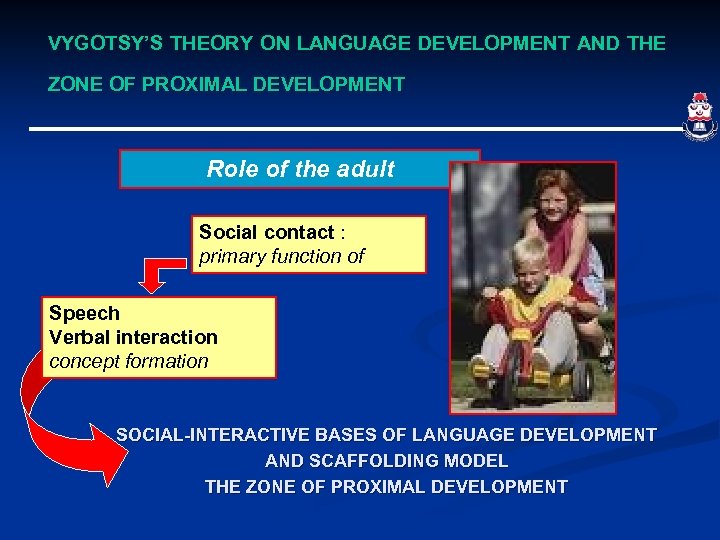 VYGOTSY'S THEORY ON LANGUAGE DEVELOPMENT AND THE ZONE OF PROXIMAL DEVELOPMENT

Role of the adult

Social contact : primary function of

Speech
Verbal interaction
concept formation

SOCIAL-INTERACTIVE BASES OF LANGUAGE DEVELOPMENT AND SCAFFOLDING MODEL
THE ZONE OF PROXIMAL DEVELOPMENT